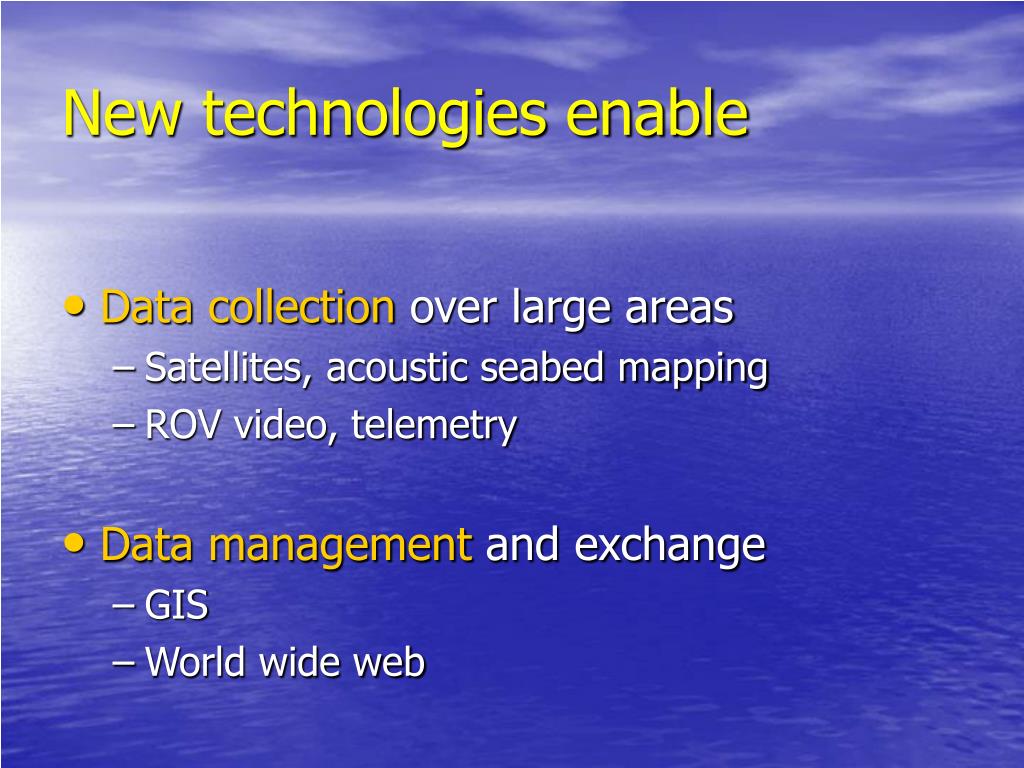 New technologies enable

• Data collection over large areas
– Satellites, acoustic seabed mapping
– ROV video, telemetry

• Data management and exchange
– GIS
– World wide web